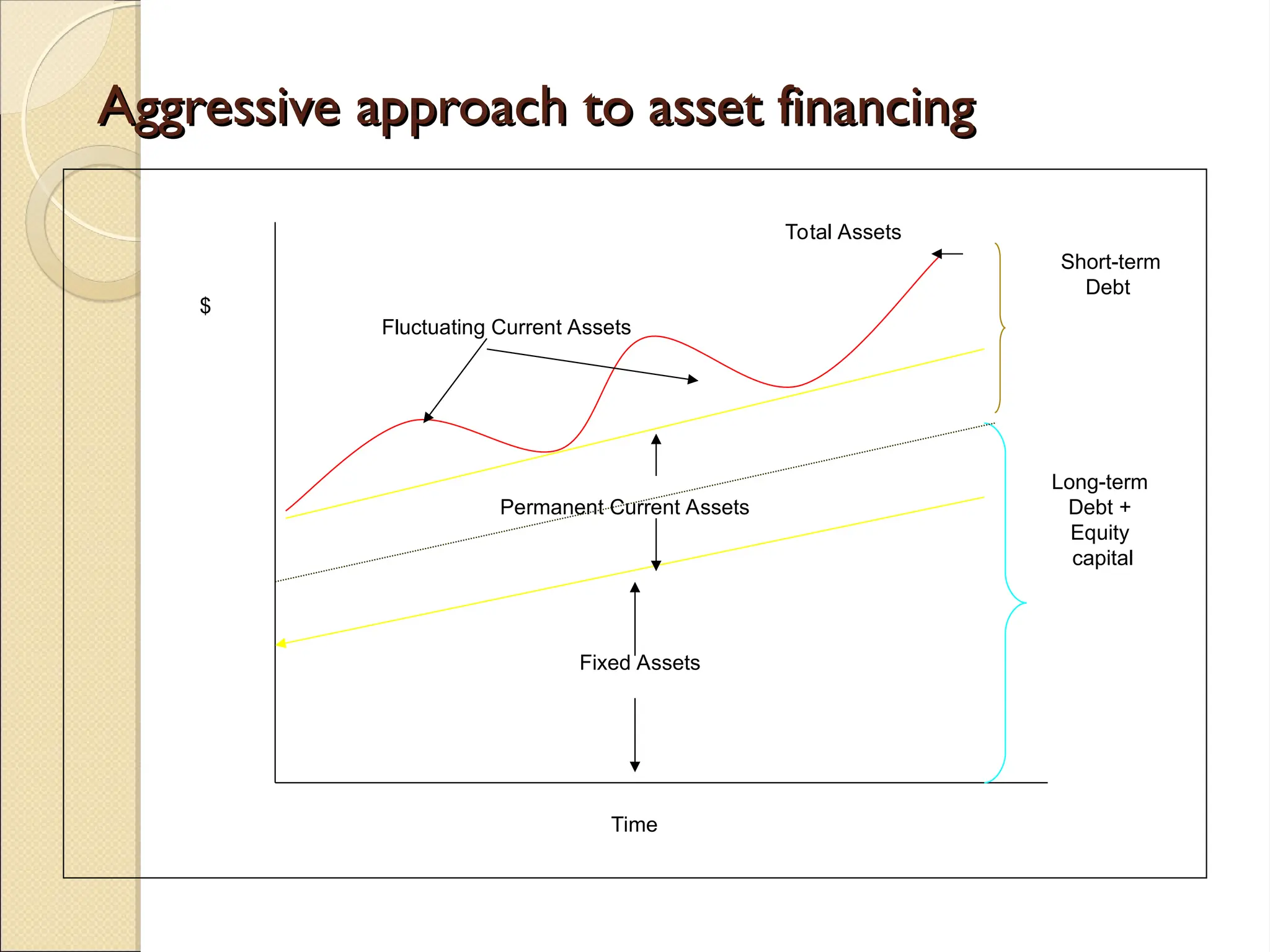 Aggressive approach to asset financing

Total Assets

Short-term Debt

$

Fluctuating Current Assets

Permanent Current Assets

Long-term Debt + Equity capital

Fixed Assets

Time